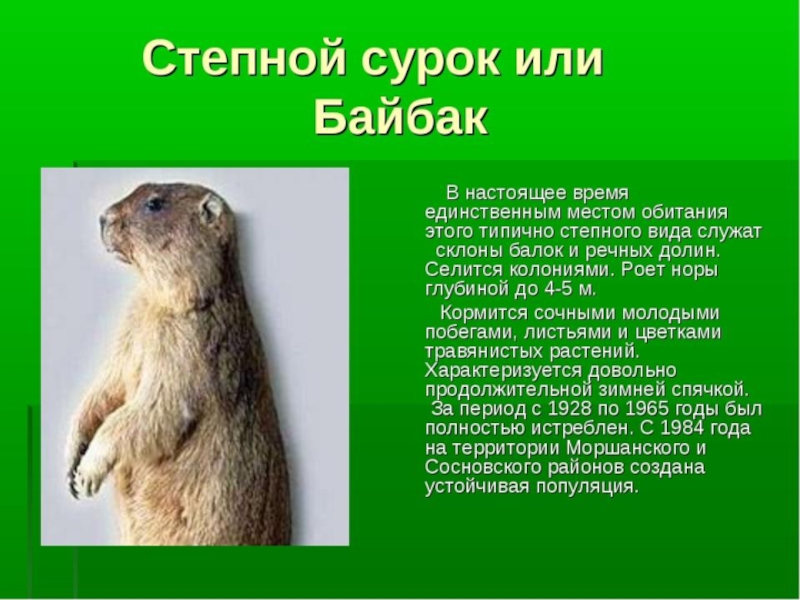 Степной сурок или Байбак

В настоящее время единственным местом обитания этого типично степного вида служат склоны балок и речных долин. Селится колониями. Роет норы глубиной до 4-5 м.

Кормится сочными молодыми побегами, листьями и цветками травянистых растений. Характеризуется довольно продолжительной зимней спячкой. За период с 1928 по 1965 годы был полностью истреблен. С 1984 года на территории Моршанского и Сосновского районов создана устойчивая популяция.